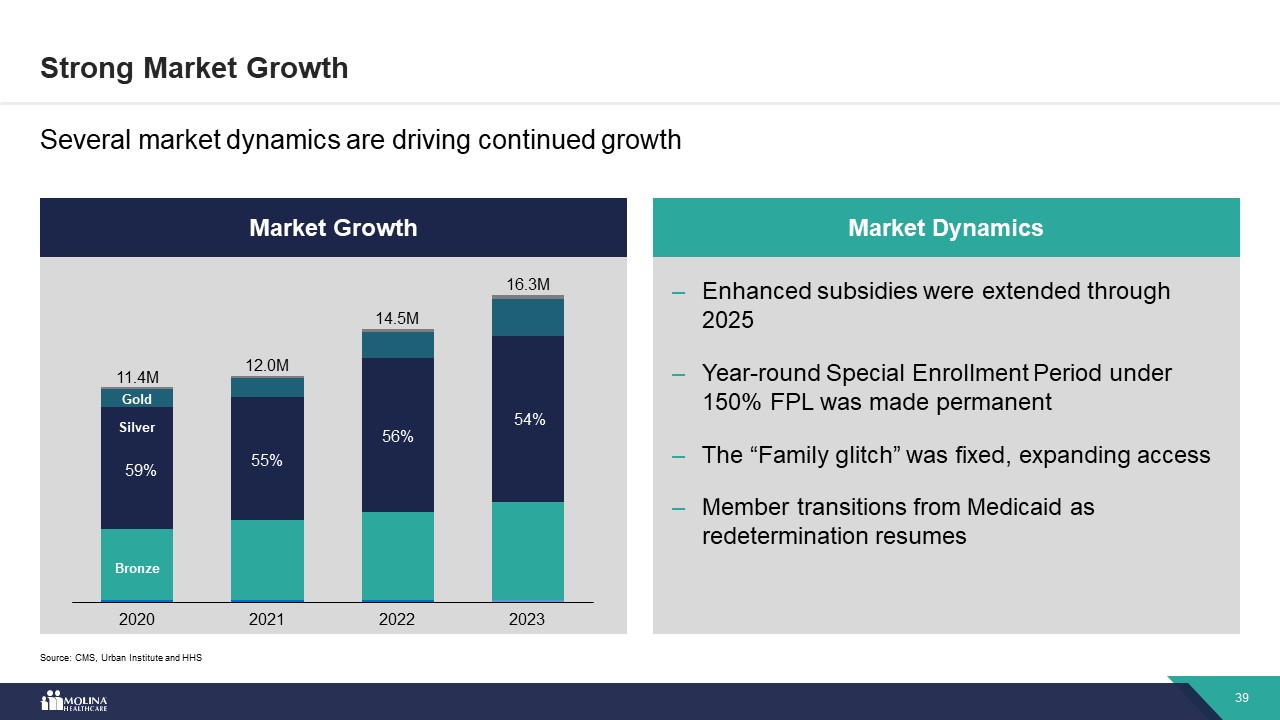 Strong Market Growth

Several market dynamics are driving continued growth

Market Growth

11.4M
Gold
Silver
59%
Bronze

12.0M
55%

14.5M
56%

16.3M
54%

2020
2021
2022
2023

Market Dynamics

– Enhanced subsidies were extended through 2025

– Year-round Special Enrollment Period under 150% FPL was made permanent

– The “Family glitch” was fixed, expanding access

– Member transitions from Medicaid as redetermination resumes

Source: CMS, Urban Institute and HHS

MOLINA HEALTHCARE

39